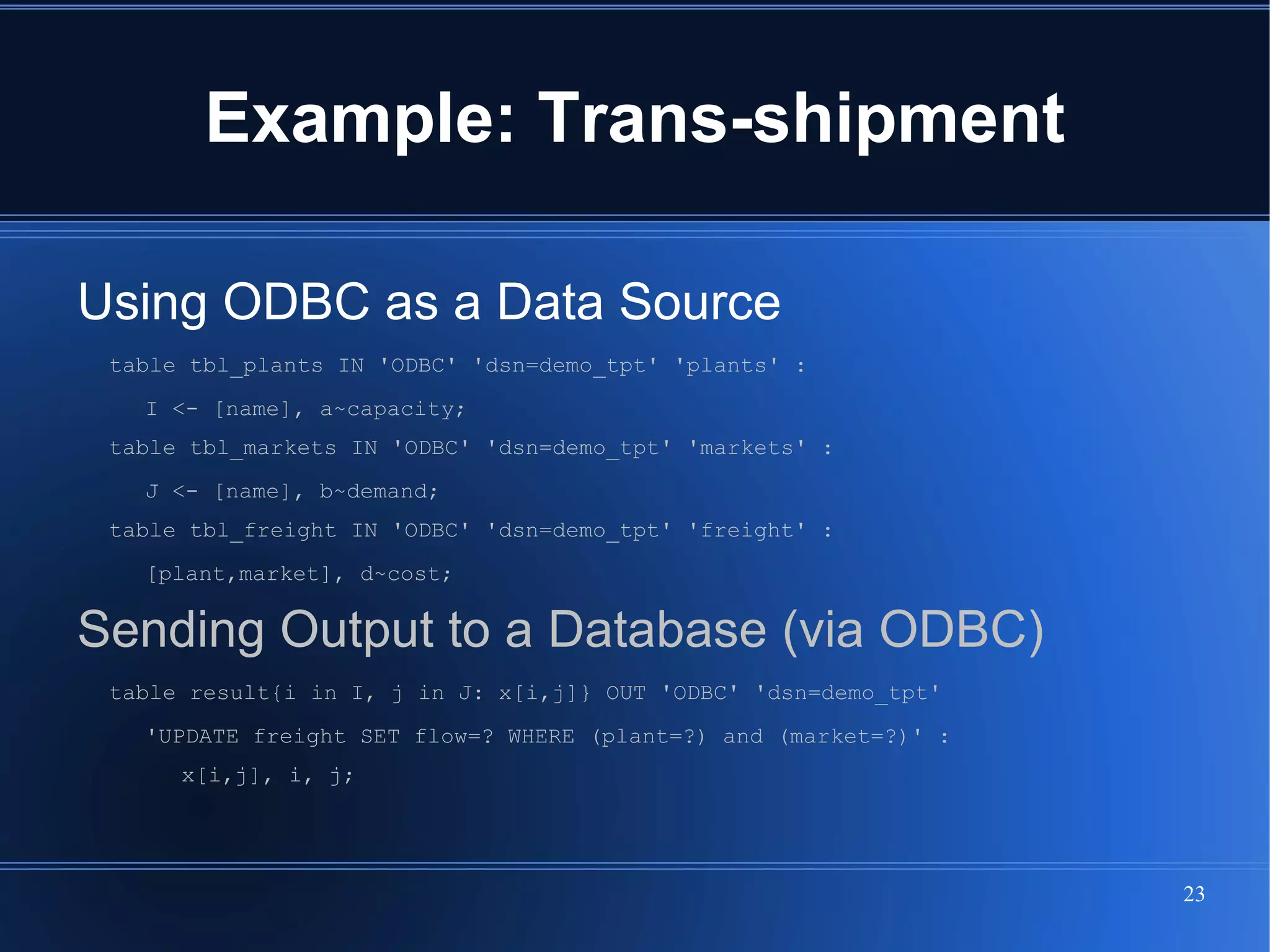 Example: Trans-shipment

Using ODBC as a Data Source

table tbl_plants IN 'ODBC' 'dsn=demo_tpt' 'plants' :
I <- [name], a~capacity;
table tbl_markets IN 'ODBC' 'dsn=demo_tpt' 'markets' :
J <- [name], b~demand;
table tbl_freight IN 'ODBC' 'dsn=demo_tpt' 'freight' :
[plant,market], d~cost;

Sending Output to a Database (via ODBC)

table result{i in I, j in J: x[i,j]} OUT 'ODBC' 'dsn=demo_tpt'
'UPDATE freight SET flow=? WHERE (plant=?) and (market=?)' :
x[i,j], i, j;

23